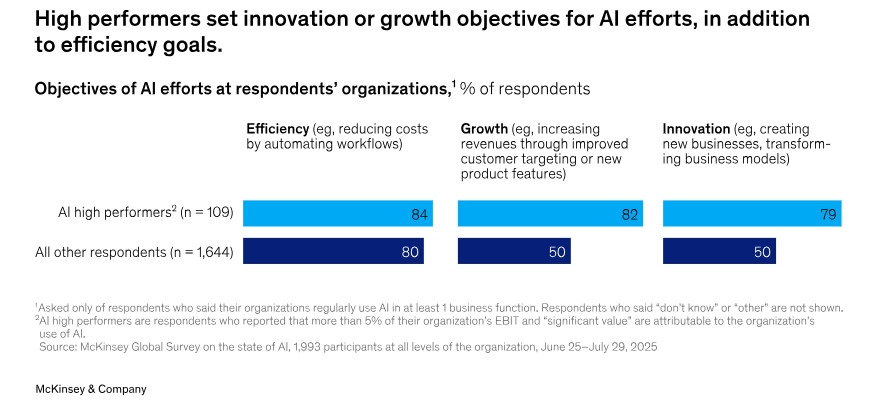 High performers set innovation or growth objectives for AI efforts, in addition to efficiency goals.

Objectives of AI efforts at respondents' organizations,$^1$ % of respondents

| | Efficiency (eg, reducing costs by automating workflows) | Growth (eg, increasing revenues through improved customer targeting or new product features) | Innovation (eg, creating new businesses, transforming business models) |
|---|---|---|---|
| AI high performers$^2$ (n = 109) | 84 | 82 | 79 |
| All other respondents (n = 1,644) | 80 | 50 | 50 |

$^1$Asked only of respondents who said their organizations regularly use AI in at least 1 business function. Respondents who said "don't know" or "other" are not shown.
$^2$AI high performers are respondents who reported that more than 5% of their organization's EBIT and "significant value" are attributable to the organization's use of AI.
Source: McKinsey Global Survey on the state of AI, 1,993 participants at all levels of the organization, June 25–July 29, 2025

McKinsey & Company